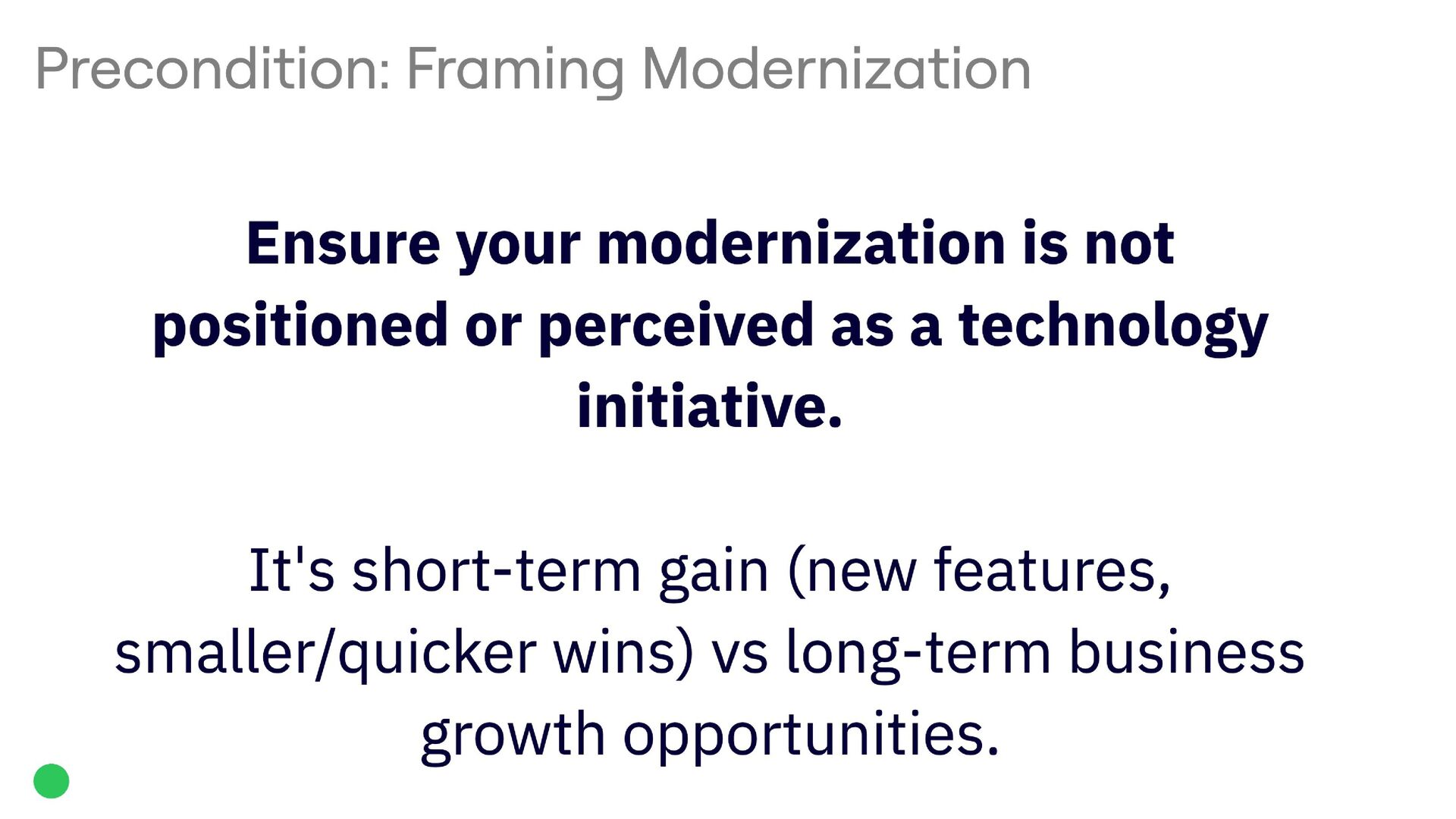 Precondition: Framing Modernization

Ensure your modernization is not positioned or perceived as a technology initiative.

It's short-term gain (new features, smaller/quicker wins) vs long-term business growth opportunities.